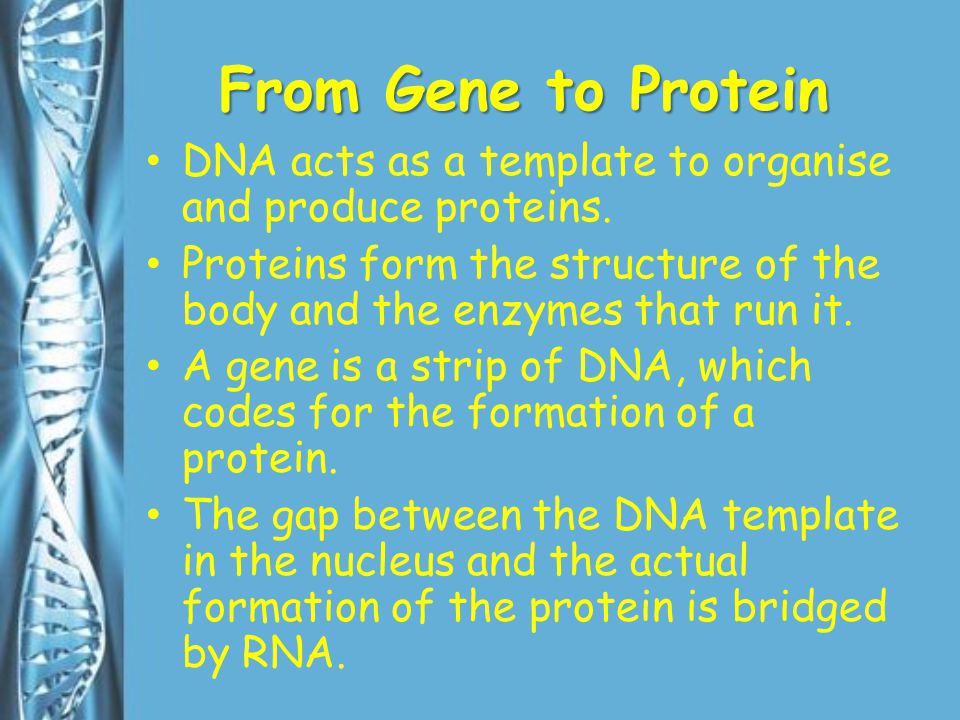 From Gene to Protein

• DNA acts as a template to organise and produce proteins.
• Proteins form the structure of the body and the enzymes that run it.
• A gene is a strip of DNA, which codes for the formation of a protein.
• The gap between the DNA template in the nucleus and the actual formation of the protein is bridged by RNA.